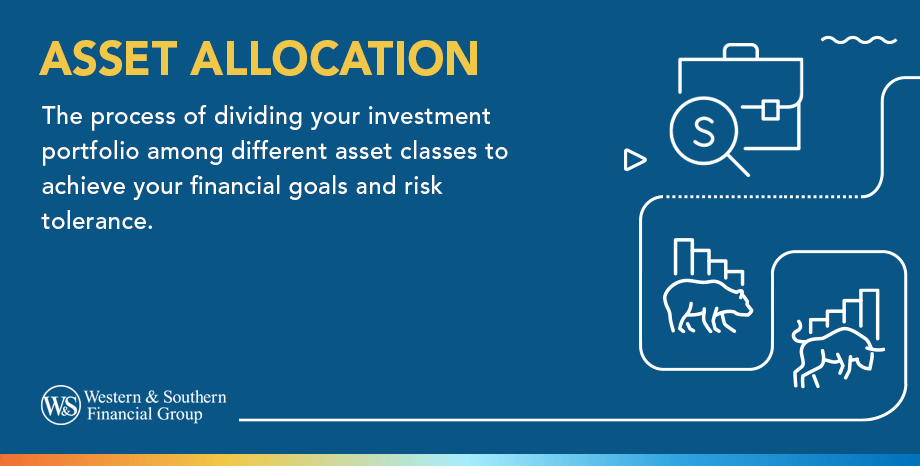 ASSET ALLOCATION

The process of dividing your investment portfolio among different asset classes to achieve your financial goals and risk tolerance.

S

W&S Western & Southern Financial Group